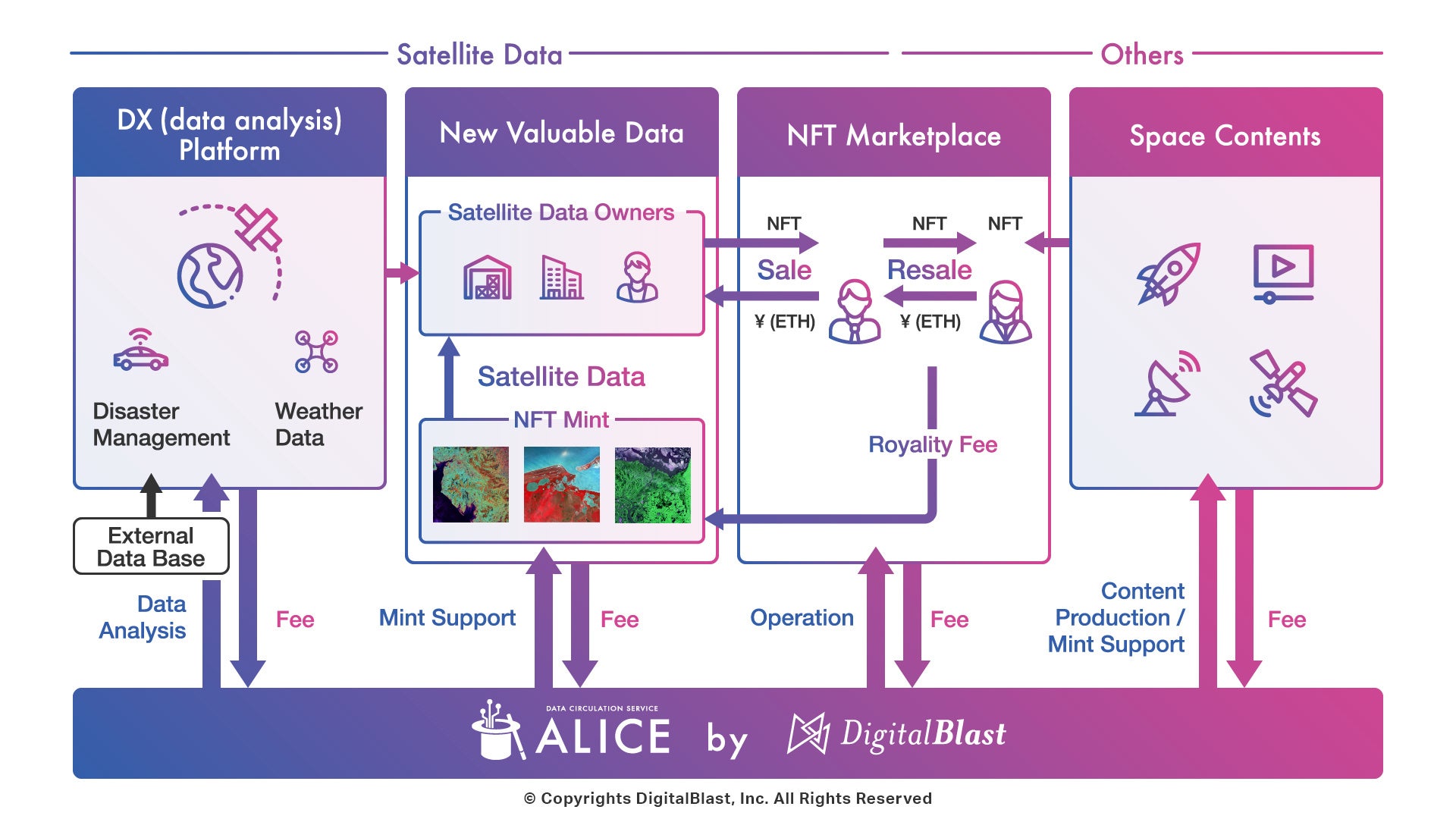 Satellite Data

Others

DX (data analysis) Platform

Disaster Management

Weather Data

External Data Base

Data Analysis

Fee

New Valuable Data

Satellite Data Owners

Satellite Data

NFT Mint

Mint Support

Fee

NFT Marketplace

NFT

Sale

¥ (ETH)

NFT

Resale

¥ (ETH)

NFT

Royality Fee

Operation

Fee

Space Contents

Content Production / Mint Support

Fee

DATA CIRCULATION SERVICE
ALICE by DigitalBlast

© Copyrights DigitalBlast, Inc. All Rights Reserved